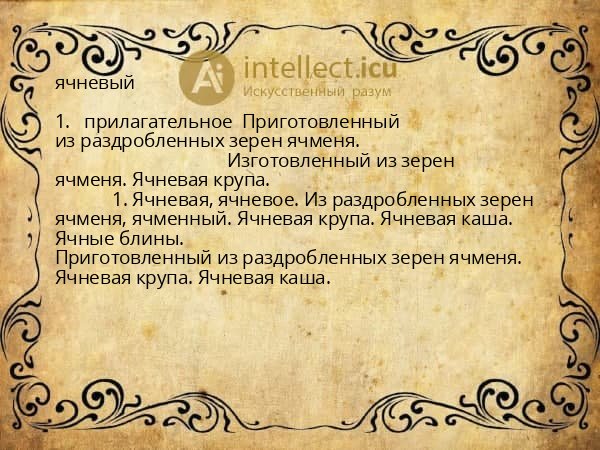 Ai intellect.icu
Искусственный разум

ячневый

1. прилагательное Приготовленный из раздробленных зерен ячменя.
Изготовленный из зерен ячменя. Ячневая крупа.
1. Ячневая, ячневое. Из раздробленных зерен ячменя, ячменный. Ячневая крупа. Ячневая каша. Ячные блины.
Приготовленный из раздробленных зерен ячменя. Ячневая крупа. Ячневая каша.